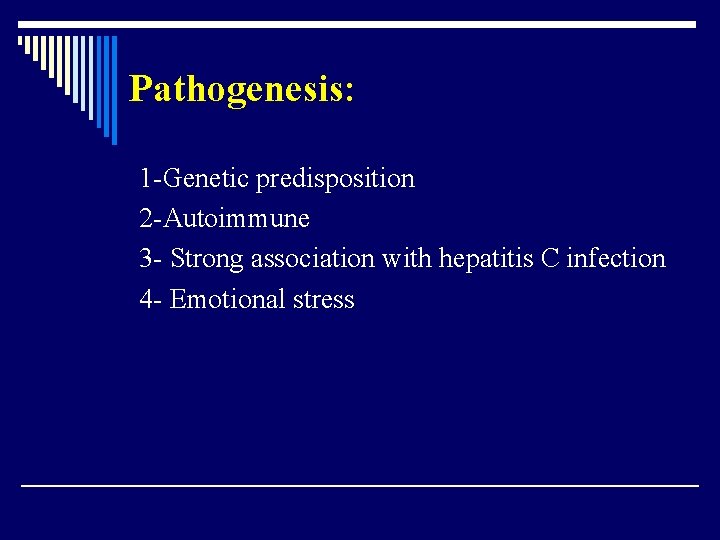 Pathogenesis:

1-Genetic predisposition
2-Autoimmune
3- Strong association with hepatitis C infection
4- Emotional stress